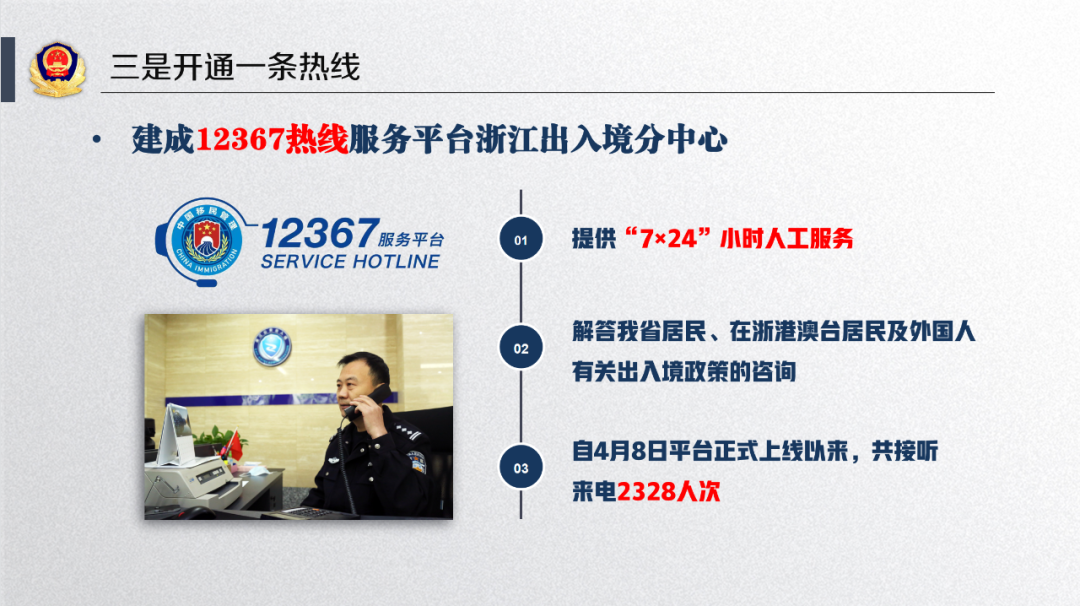 三是开通一条热线

• 建成12367热线服务平台浙江出入境分中心

中国移民管理 CHINA IMMIGRATION 12367服务平台 SERVICE HOTLINE

01 提供“7×24”小时人工服务

02 解答我省居民、在浙港澳台居民及外国人有关出入境政策的咨询

03 自4月8日平台正式上线以来，共接听来电2328人次